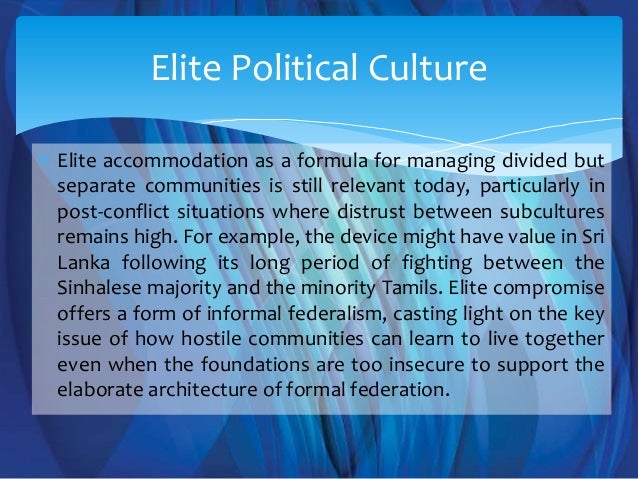 Elite Political Culture

Elite accommodation as a formula for managing divided but separate communities is still relevant today, particularly in post-conflict situations where distrust between subcultures remains high. For example, the device might have value in Sri Lanka following its long period of fighting between the Sinhalese majority and the minority Tamils. Elite compromise offers a form of informal federalism, casting light on the key issue of how hostile communities can learn to live together even when the foundations are too insecure to support the elaborate architecture of formal federation.